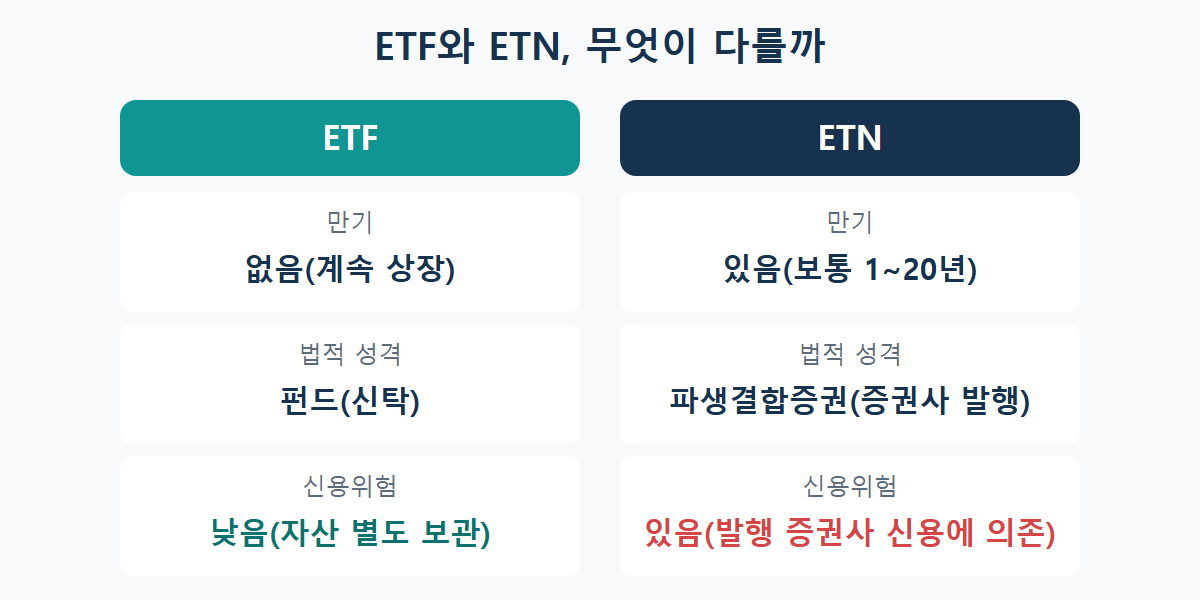 ETF와 ETN, 무엇이 다를까

ETF

만기
없음(계속 상장)

법적 성격
펀드(신탁)

신용위험
낮음(자산 별도 보관)

ETN

만기
있음(보통 1~20년)

법적 성격
파생결합증권(증권사 발행)

신용위험
있음(발행 증권사 신용에 의존)